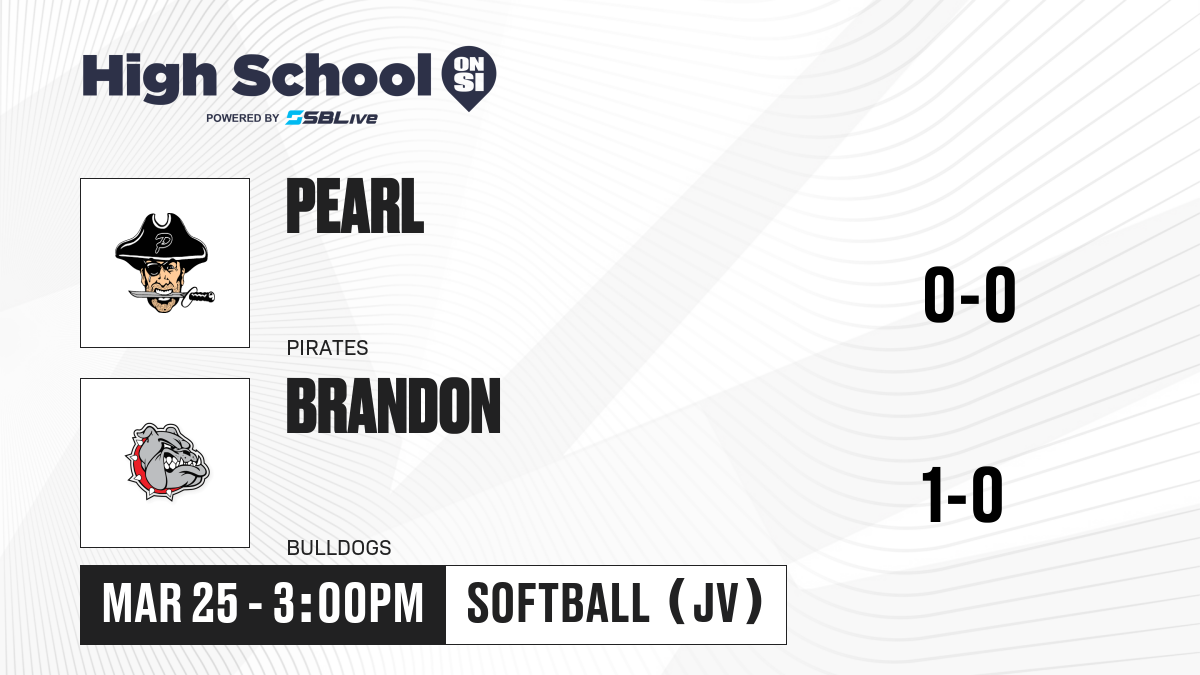 High School ON SI
POWERED BY SBLive

PEARL
PIRATES
0-0

BRANDON
BULLDOGS
1-0

MAR 25 - 3:00PM
SOFTBALL (JV)